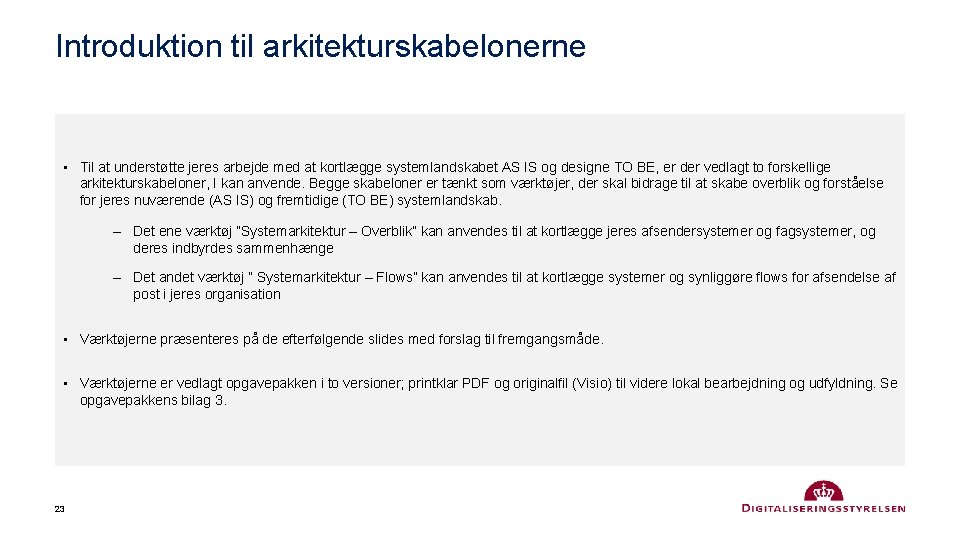 Introduktion til arkitekturskabelonerne

• Til at understøtte jeres arbejde med at kortlægge systemlandskabet AS IS og designe TO BE, er der vedlagt to forskellige arkitekturskabeloner, I kan anvende. Begge skabeloner er tænkt som værktøjer, der skal bidrage til at skabe overblik og forståelse for jeres nuværende (AS IS) og fremtidige (TO BE) systemlandskab.

– Det ene værktøj "Systemarkitektur – Overblik" kan anvendes til at kortlægge jeres afsendersystemer og fagsystemer, og deres indbyrdes sammenhænge

– Det andet værktøj " Systemarkitektur – Flows" kan anvendes til at kortlægge systemer og synliggøre flows for afsendelse af post i jeres organisation

• Værktøjerne præsenteres på de efterfølgende slides med forslag til fremgangsmåde.

• Værktøjerne er vedlagt opgavepakken i to versioner; printklar PDF og originalfil (Visio) til videre lokal bearbejdning og udfyldning. Se opgavepakkens bilag 3.

23

DIGITALISERINGSSTYRELSEN